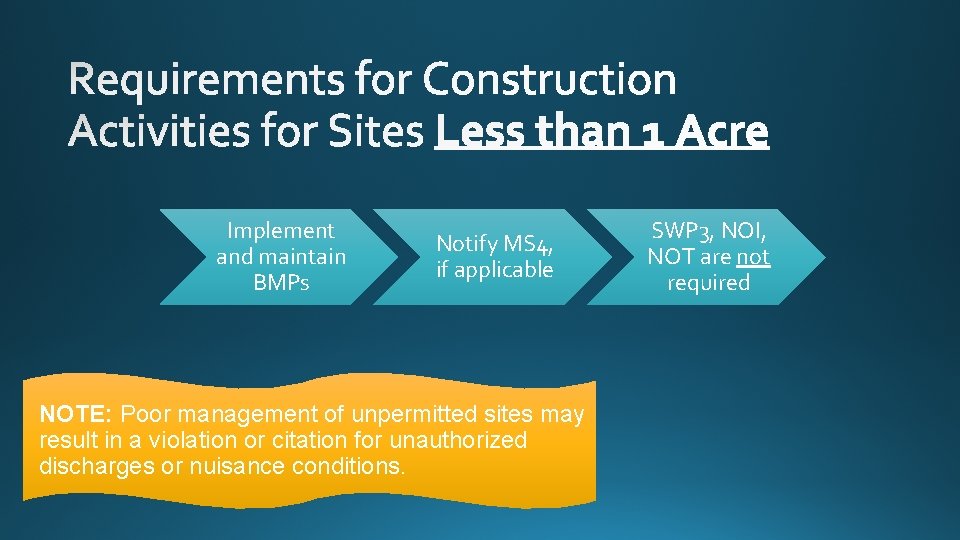 Requirements for Construction Activities for Sites Less than 1 Acre

Implement and maintain BMPs

Notify MS4, if applicable

SWP3, NOI, NOT are not required

NOTE: Poor management of unpermitted sites may result in a violation or citation for unauthorized discharges or nuisance conditions.